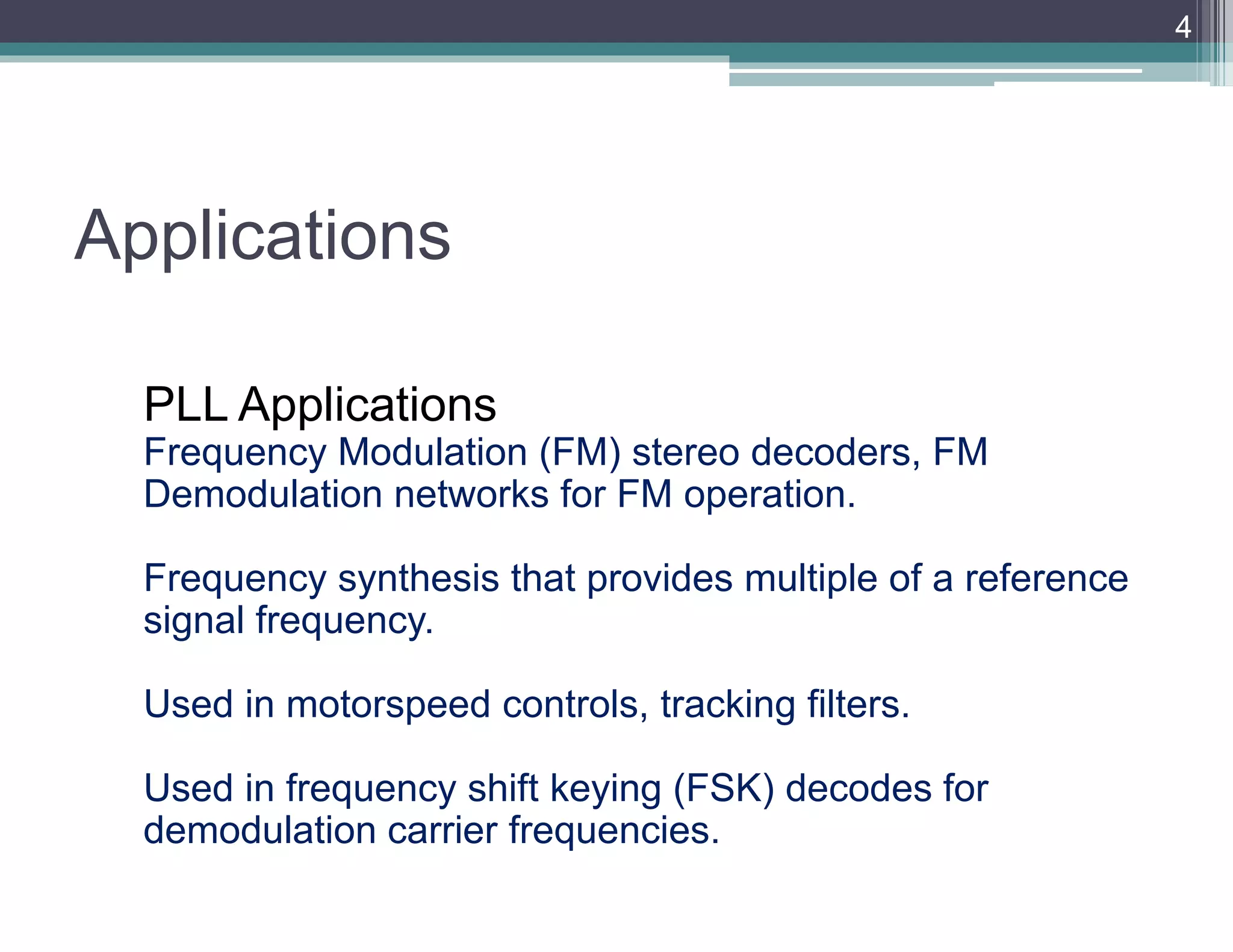 4

Applications

PLL Applications
Frequency Modulation (FM) stereo decoders, FM Demodulation networks for FM operation.

Frequency synthesis that provides multiple of a reference signal frequency.

Used in motorspeed controls, tracking filters.

Used in frequency shift keying (FSK) decodes for demodulation carrier frequencies.